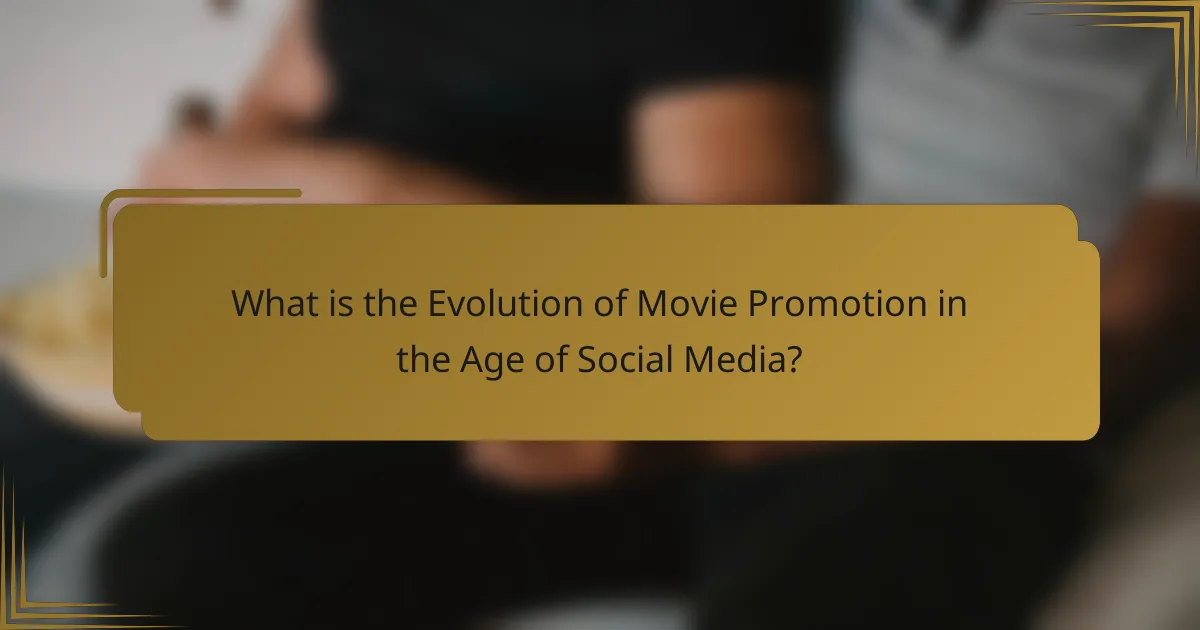 What is the Evolution of Movie Promotion in the Age of Social Media?